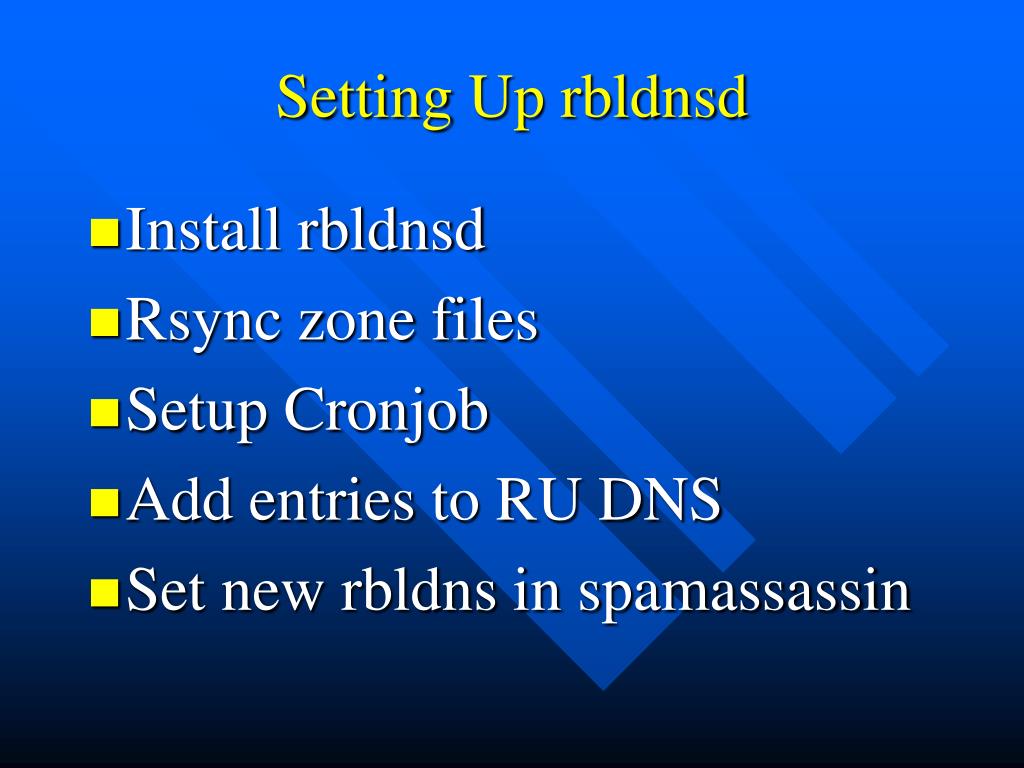 Setting Up rbldnsd

Install rbldnsd
Rsync zone files
Setup Cronjob
Add entries to RU DNS
Set new rbldns in spamassassin